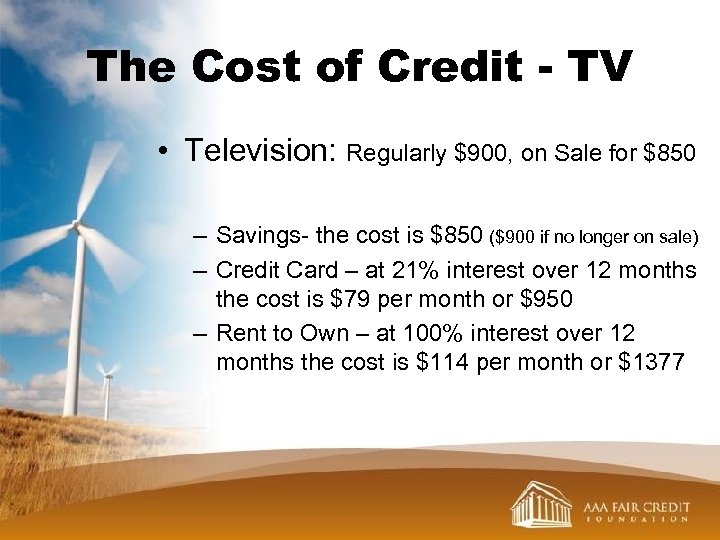 The Cost of Credit - TV

• Television: Regularly \$900, on Sale for \$850

– Savings- the cost is \$850 (\$900 if no longer on sale)
– Credit Card – at 21% interest over 12 months the cost is \$79 per month or \$950
– Rent to Own – at 100% interest over 12 months the cost is \$114 per month or \$1377

AAA FAIR CREDIT FOUNDATION